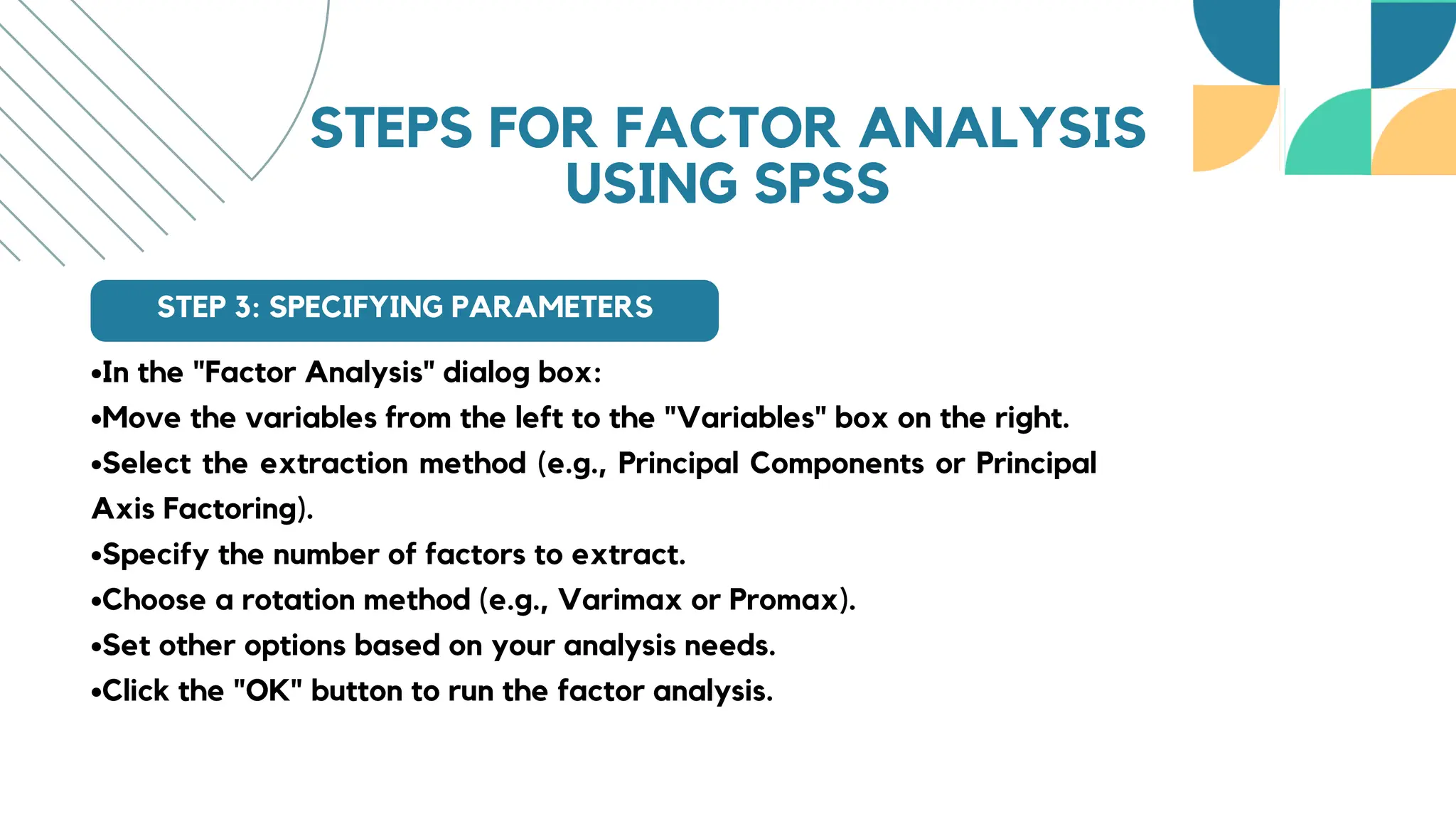 STEPS FOR FACTOR ANALYSIS USING SPSS

STEP 3: SPECIFYING PARAMETERS

•In the "Factor Analysis" dialog box:
•Move the variables from the left to the "Variables" box on the right.
•Select the extraction method (e.g., Principal Components or Principal Axis Factoring).
•Specify the number of factors to extract.
•Choose a rotation method (e.g., Varimax or Promax).
•Set other options based on your analysis needs.
•Click the "OK" button to run the factor analysis.